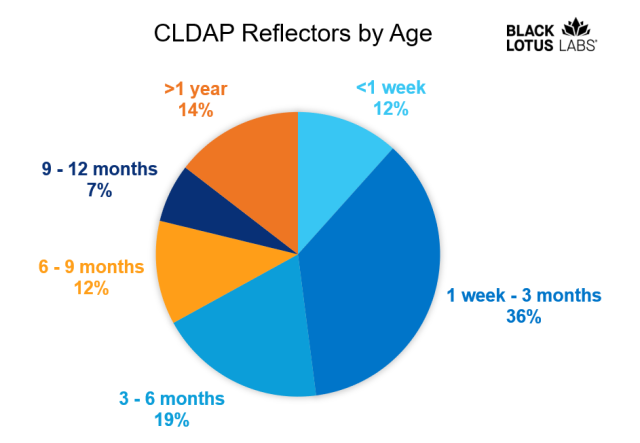 CLDAP Reflectors by Age

BLACK LOTUS LABS

>1 year
14%

<1 week
12%

9 - 12 months
7%

6 - 9 months
12%

1 week - 3 months
36%

3 - 6 months
19%